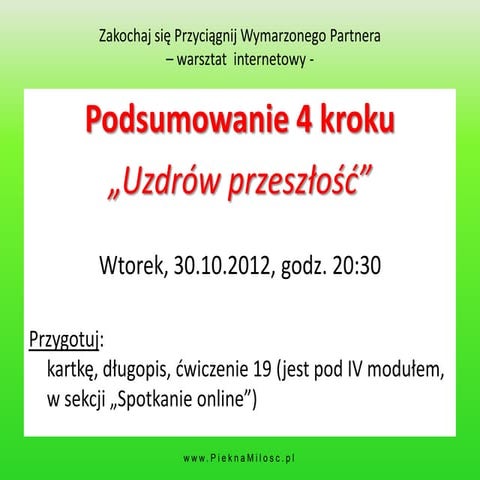 Zakochaj się Przyciągnij Wymarzonego Partnera
– warsztat internetowy -

Podsumowanie 4 kroku

„Uzdrów przeszłość”

Wtorek, 30.10.2012, godz. 20:30

Przygotuj:
kartkę, długopis, ćwiczenie 19 (jest pod IV modułem, w sekcji „Spotkanie online”)

www.PieknaMilosc.pl